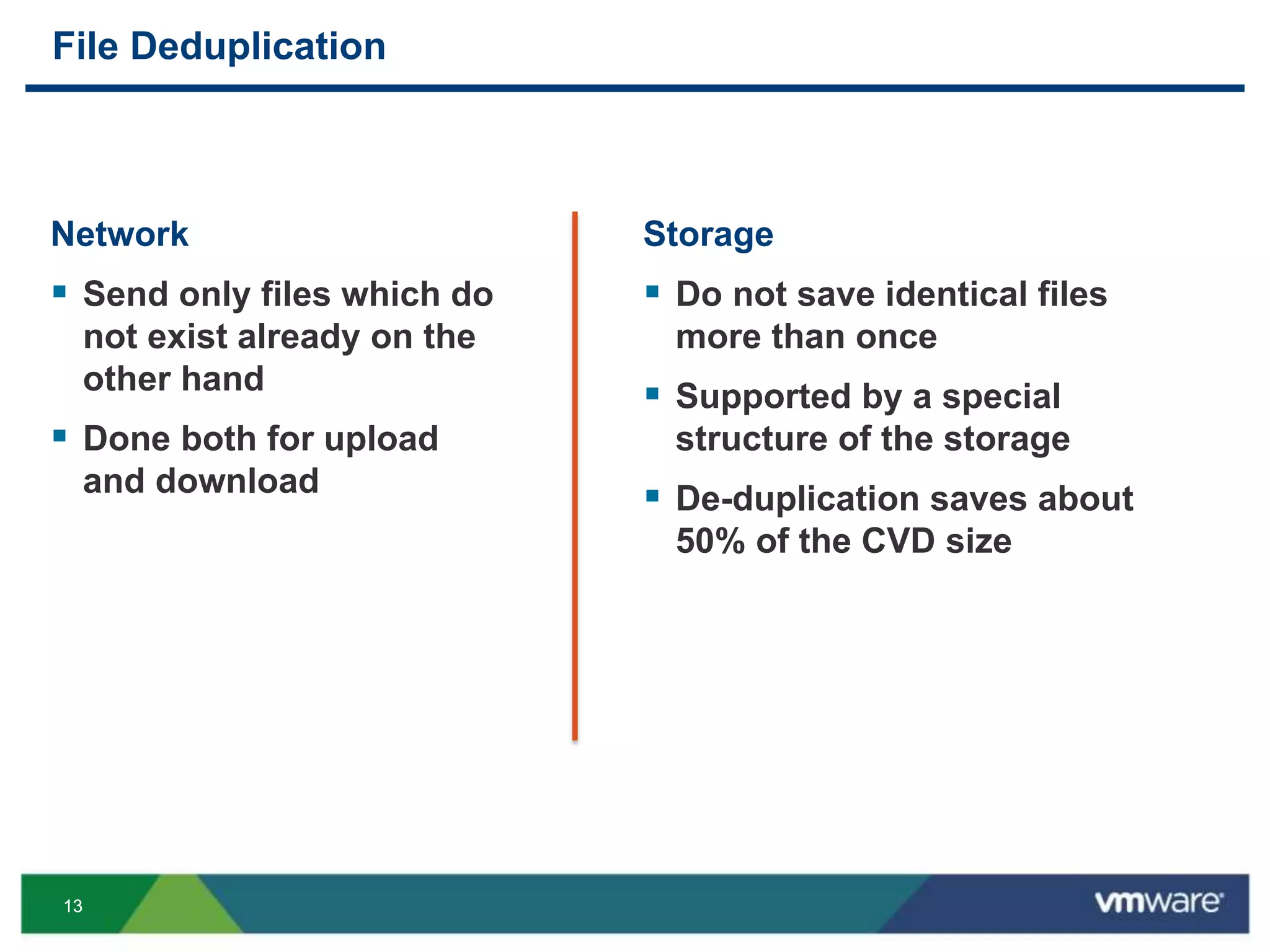 File Deduplication

Network

▪ Send only files which do not exist already on the other hand

▪ Done both for upload and download

Storage

▪ Do not save identical files more than once

▪ Supported by a special structure of the storage

▪ De-duplication saves about 50% of the CVD size

13

vmware